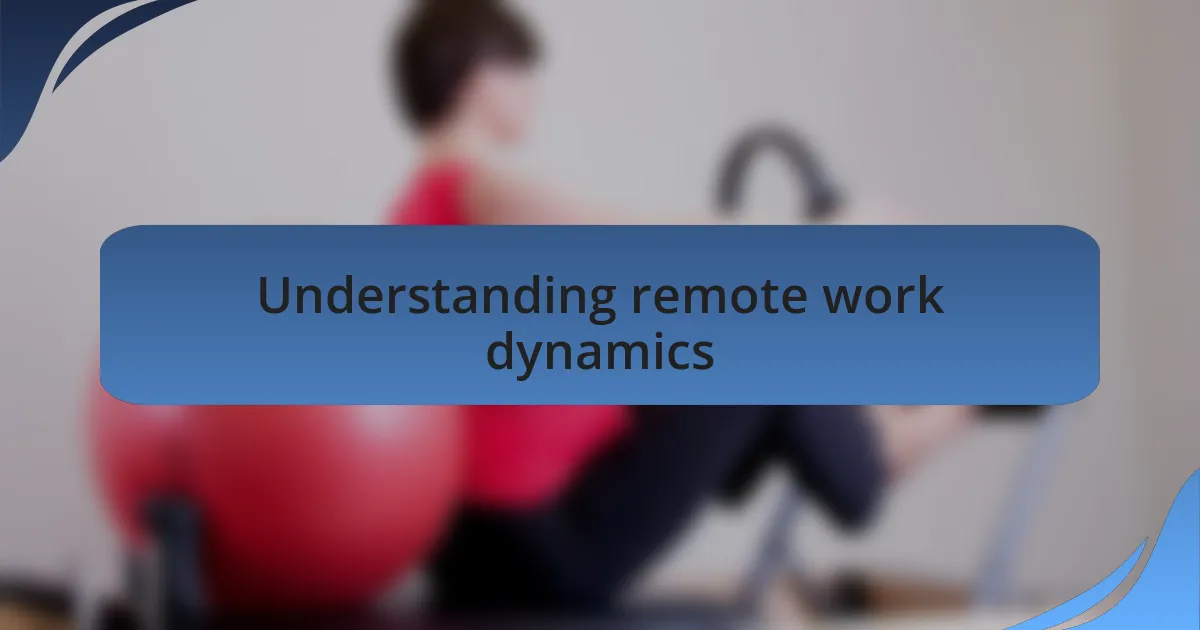 Understanding remote work dynamics